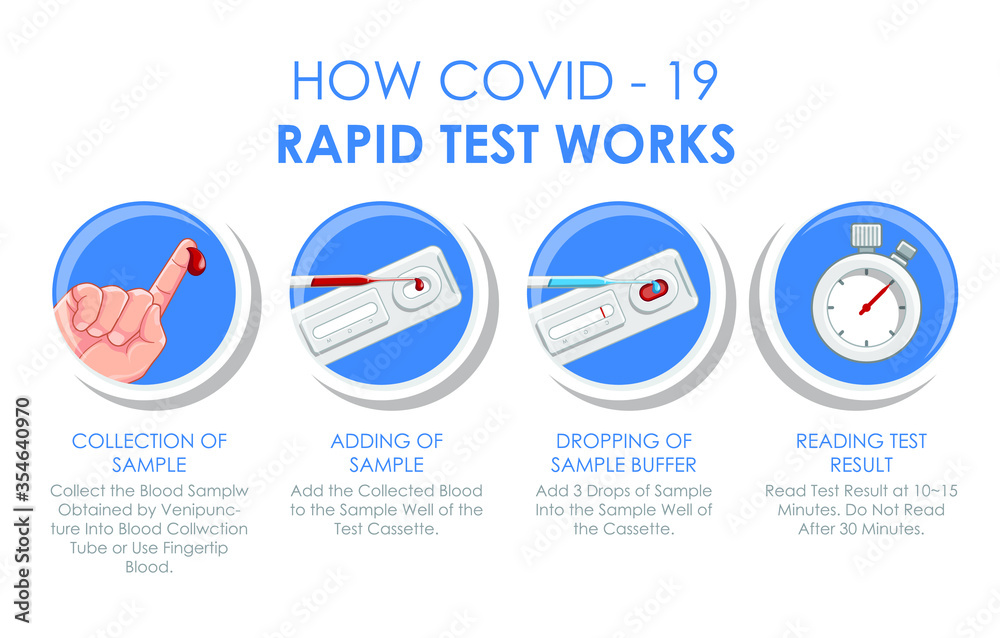 HOW COVID - 19
RAPID TEST WORKS

COLLECTION OF SAMPLE
Collect the Blood Samplw Obtained by Venipuncture Into Blood Collwction Tube or Use Fingertip Blood.

ADDING OF SAMPLE
Add the Collected Blood to the Sample Well of the Test Cassette.

DROPPING OF SAMPLE BUFFER
Add 3 Drops of Sample Into the Sample Well of the Cassette.

READING TEST RESULT
Read Test Result at 10~15 Minutes. Do Not Read After 30 Minutes.

Adobe Stock | #354640970